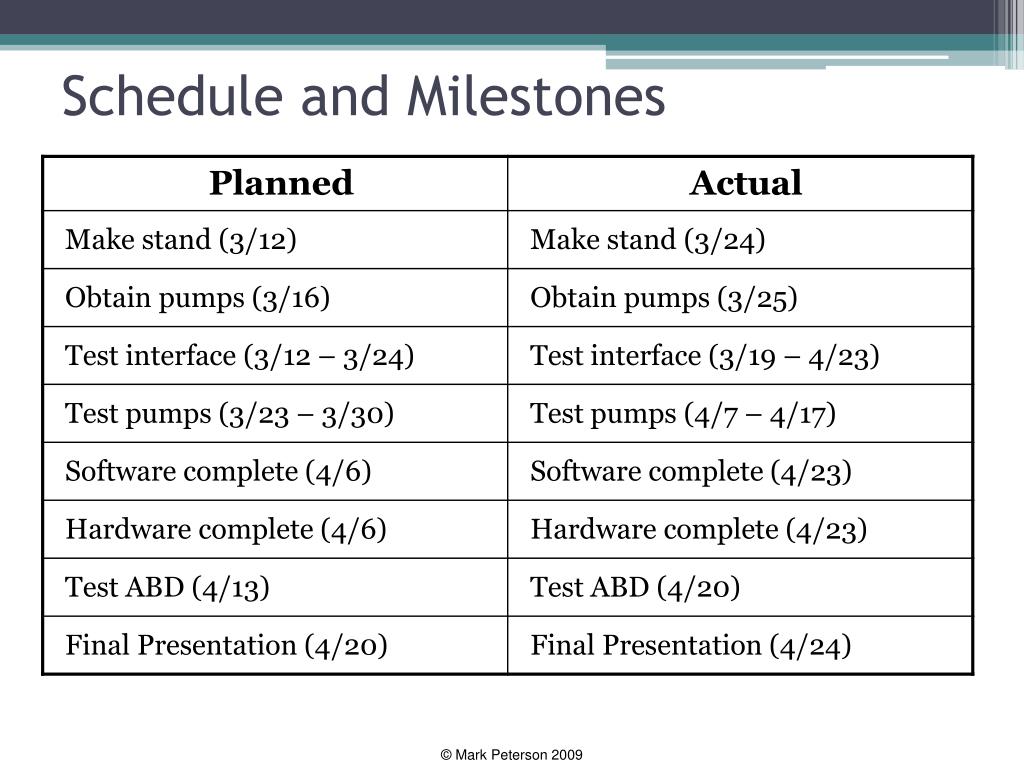 Schedule and Milestones

| Planned | Actual |
|---|---|
| Make stand (3/12) | Make stand (3/24) |
| Obtain pumps (3/16) | Obtain pumps (3/25) |
| Test interface (3/12 – 3/24) | Test interface (3/19 – 4/23) |
| Test pumps (3/23 – 3/30) | Test pumps (4/7 – 4/17) |
| Software complete (4/6) | Software complete (4/23) |
| Hardware complete (4/6) | Hardware complete (4/23) |
| Test ABD (4/13) | Test ABD (4/20) |
| Final Presentation (4/20) | Final Presentation (4/24) |

© Mark Peterson 2009